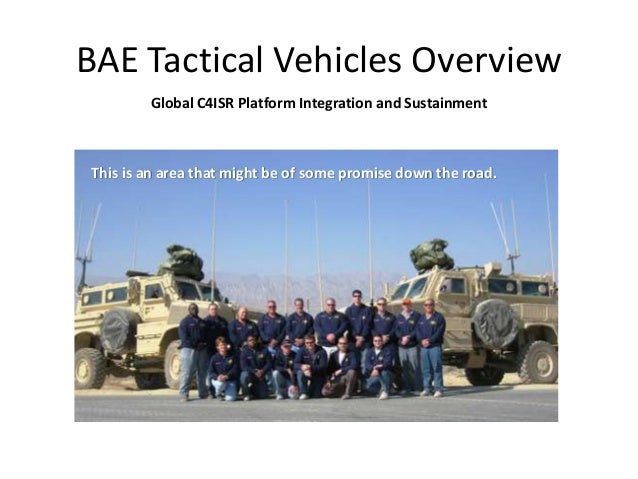 BAE Tactical Vehicles Overview

Global C4ISR Platform Integration and Sustainment

This is an area that might be of some promise down the road.